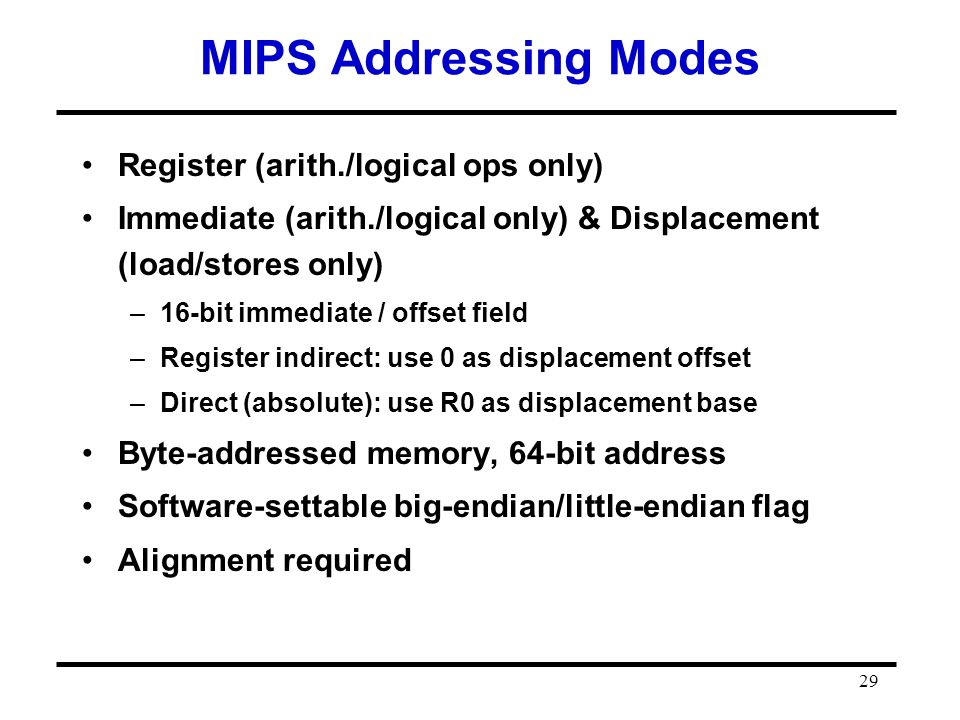 MIPS Addressing Modes

• Register (arith./logical ops only)
• Immediate (arith./logical only) & Displacement (load/stores only)
– 16-bit immediate / offset field
– Register indirect: use 0 as displacement offset
– Direct (absolute): use R0 as displacement base
• Byte-addressed memory, 64-bit address
• Software-settable big-endian/little-endian flag
• Alignment required

29